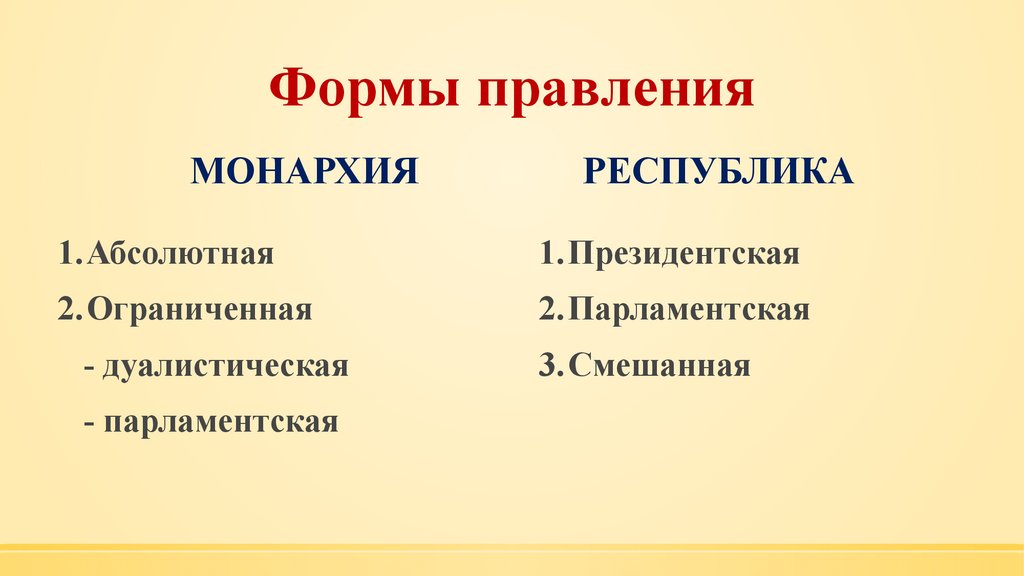 Формы правления

МОНАРХИЯ

1. Абсолютная
2. Ограниченная
- дуалистическая
- парламентская

РЕСПУБЛИКА

1. Президентская
2. Парламентская
3. Смешанная